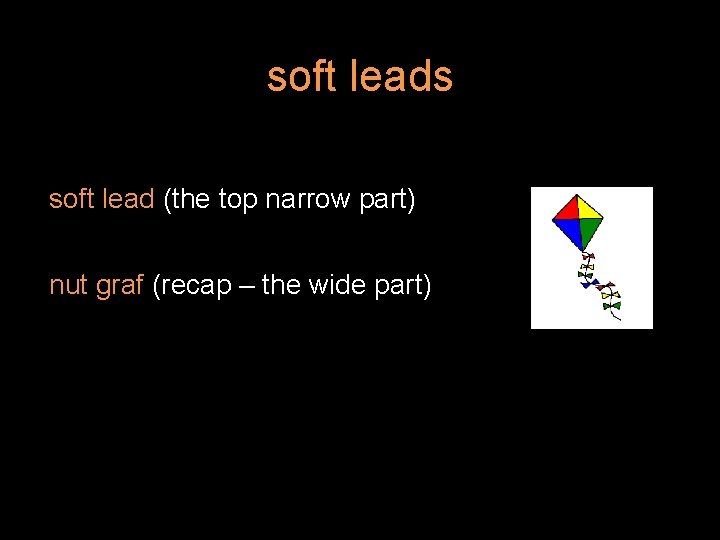 soft leads

soft lead (the top narrow part)

nut graf (recap – the wide part)